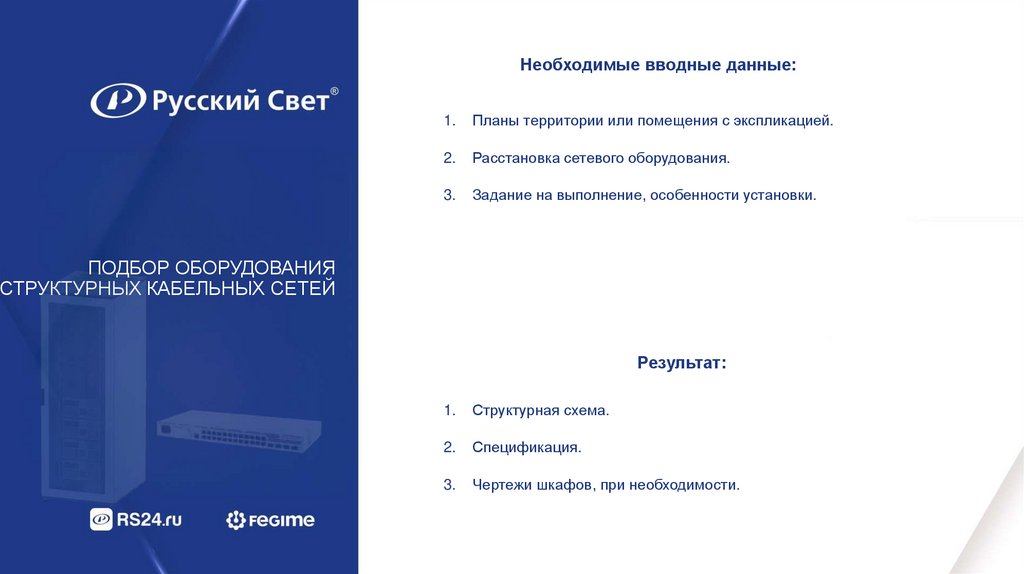 Русский Свет®

ПОДБОР ОБОРУДОВАНИЯ
СТРУКТУРНЫХ КАБЕЛЬНЫХ СЕТЕЙ

RS24.ru

FEGIME

Необходимые вводные данные:

1. Планы территории или помещения с экспликацией.

2. Расстановка сетевого оборудования.

3. Задание на выполнение, особенности установки.

Результат:

1. Структурная схема.

2. Спецификация.

3. Чертежи шкафов, при необходимости.